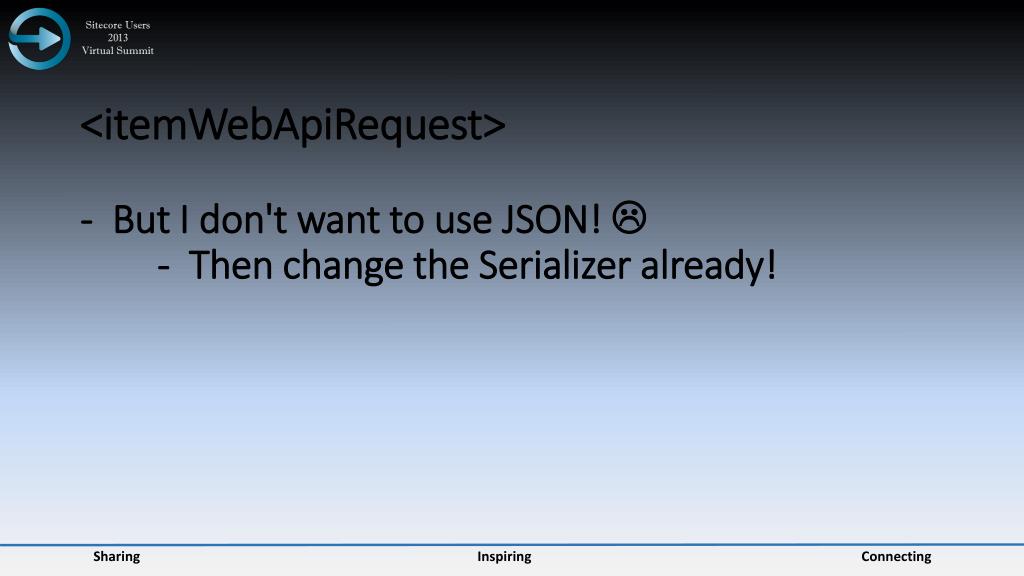 Sitecore Users
2013
Virtual Summit

<itemWebApiRequest>

- But I don't want to use JSON! ☹
- Then change the Serializer already!

Sharing
Inspiring
Connecting